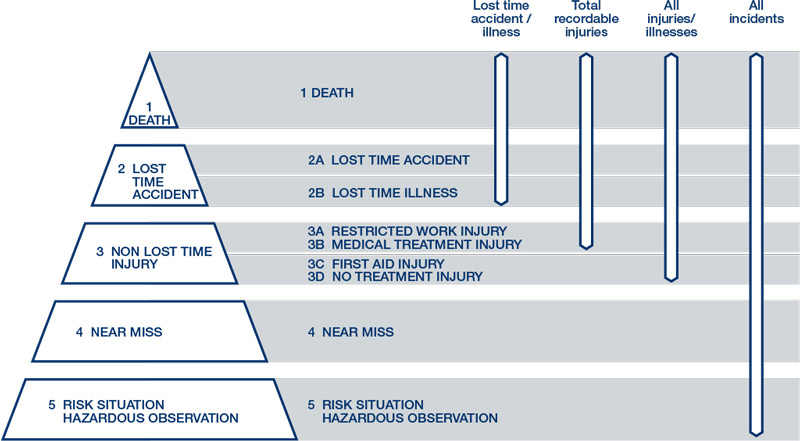 Lost time accident / illness

Total recordable injuries

All injuries/ illnesses

All incidents

1 DEATH

1 DEATH

2 LOST TIME ACCIDENT

2A LOST TIME ACCIDENT

2B LOST TIME ILLNESS

3 NON LOST TIME INJURY

3A RESTRICTED WORK INJURY
3B MEDICAL TREATMENT INJURY

3C FIRST AID INJURY
3D NO TREATMENT INJURY

4 NEAR MISS

4 NEAR MISS

5 RISK SITUATION HAZARDOUS OBSERVATION

5 RISK SITUATION HAZARDOUS OBSERVATION